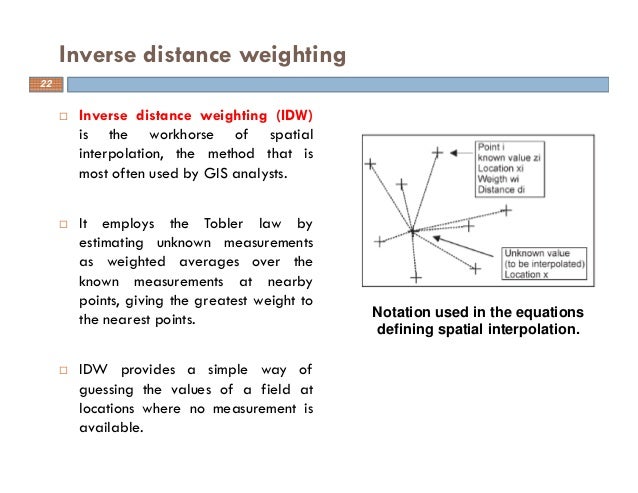 Inverse distance weighting

22

□ Inverse distance weighting (IDW) is the workhorse of spatial interpolation, the method that is most often used by GIS analysts.

□ It employs the Tobler law by estimating unknown measurements as weighted averages over the known measurements at nearby points, giving the greatest weight to the nearest points.

□ IDW provides a simple way of guessing the values of a field at locations where no measurement is available.

Point i
known value zi
Location xi
Weigth wi
Distance di

Unknown value
(to be interpolated)
Location x

Notation used in the equations defining spatial interpolation.